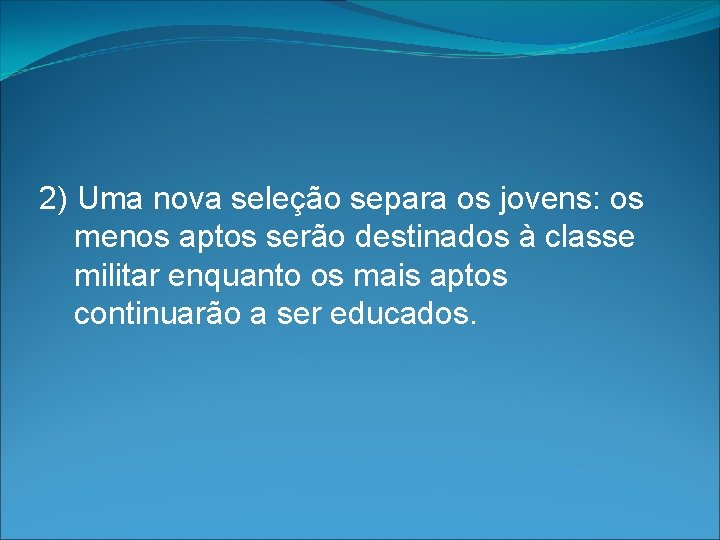 2) Uma nova seleção separa os jovens: os menos aptos serão destinados à classe militar enquanto os mais aptos continuarão a ser educados.